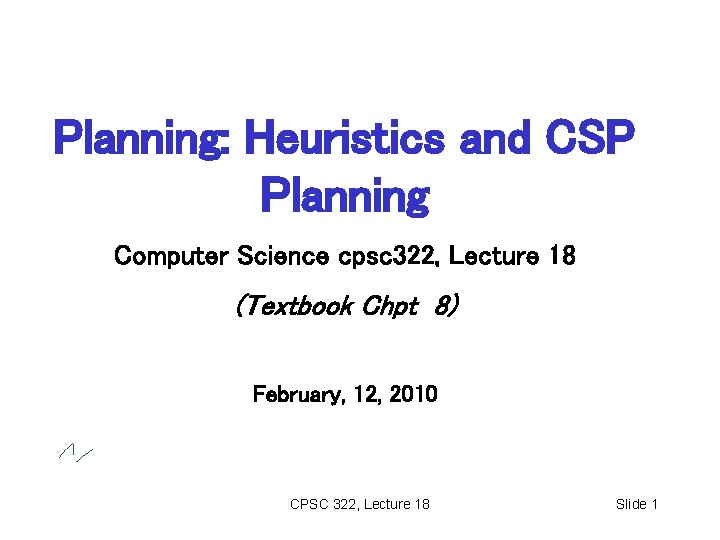 Planning: Heuristics and CSP Planning

Computer Science cpsc322, Lecture 18

(Textbook Chpt 8)

February, 12, 2010

CPSC 322, Lecture 18

Slide 1